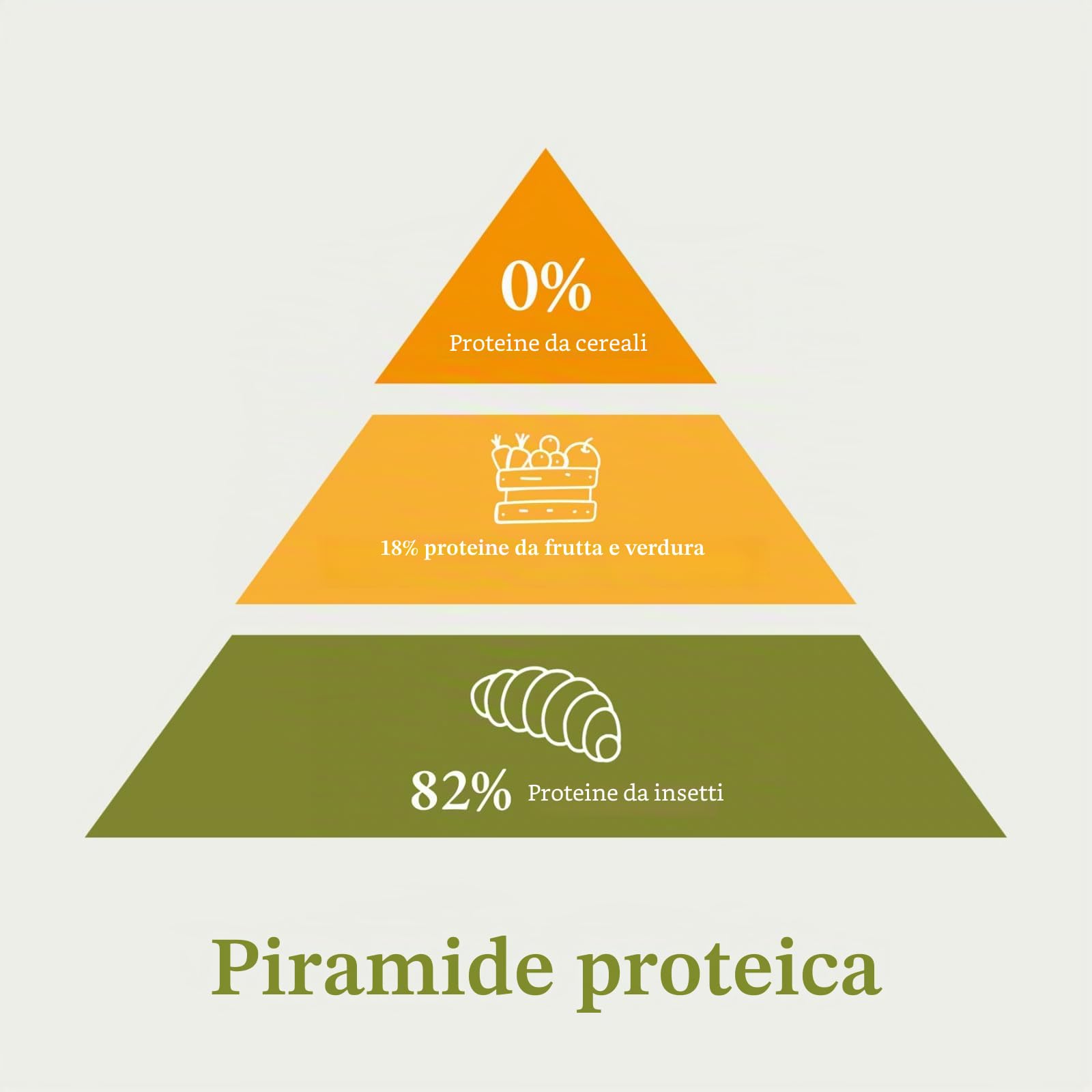 0%
Proteine da cereali

18% proteine da frutta e verdura

82% Proteine da insetti

Piramide proteica